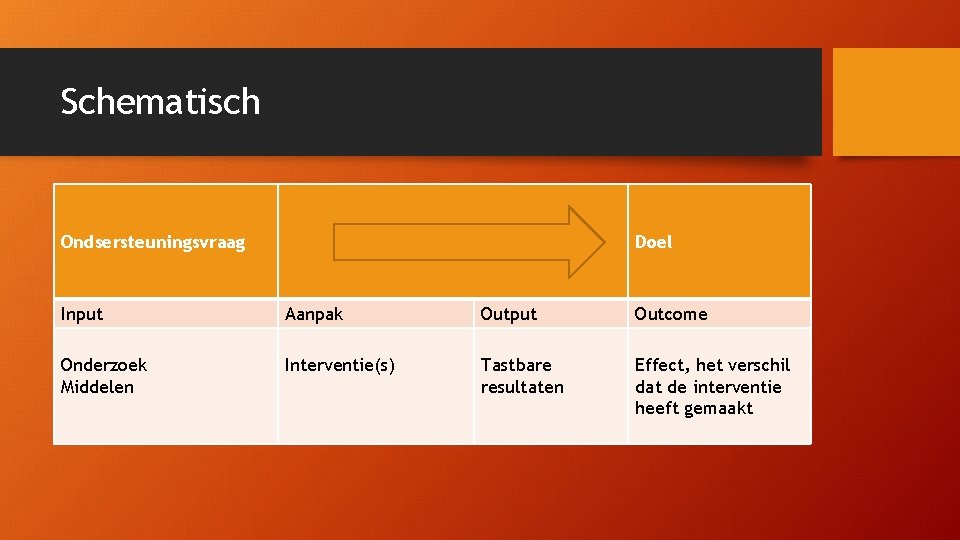 Schematisch

| Ondsersteuningsvraag | | | Doel |
|---|---|---|---|
| Input | Aanpak | Output | Outcome |
| Onderzoek Middelen | Interventie(s) | Tastbare resultaten | Effect, het verschil dat de interventie heeft gemaakt |